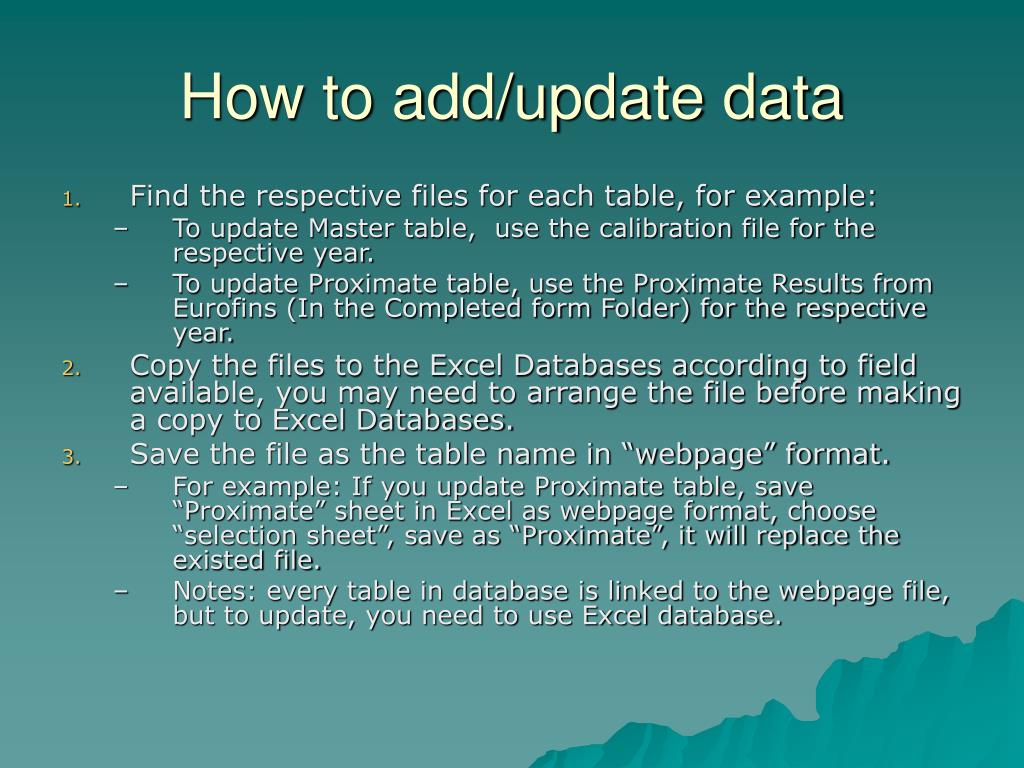 How to add/update data

1. Find the respective files for each table, for example:
– To update Master table, use the calibration file for the respective year.
– To update Proximate table, use the Proximate Results from Eurofins (In the Completed form Folder) for the respective year.
2. Copy the files to the Excel Databases according to field available, you may need to arrange the file before making a copy to Excel Databases.
3. Save the file as the table name in “webpage” format.
– For example: If you update Proximate table, save “Proximate” sheet in Excel as webpage format, choose “selection sheet”, save as “Proximate”, it will replace the existed file.
– Notes: every table in database is linked to the webpage file, but to update, you need to use Excel database.